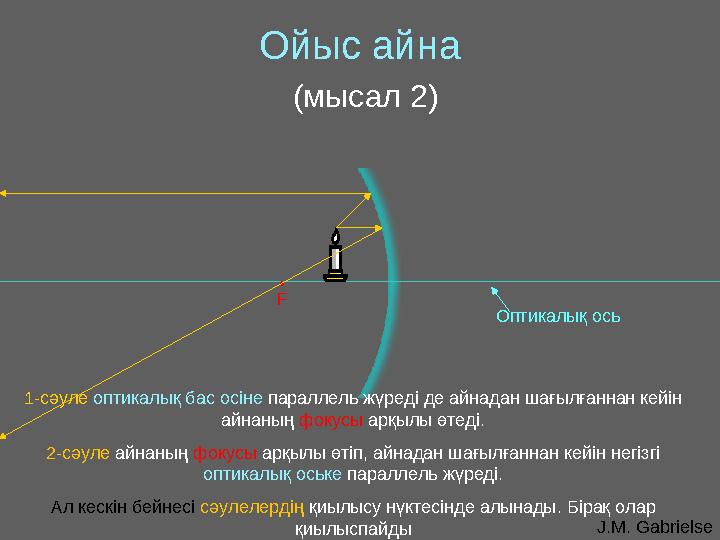 Ойыс айна

(мысал 2)

F

Оптикалық ось

1-сәуле оптикалық бас осіне параллель жүреді де айнадан шағылғаннан кейін айнаның фокусы арқылы өтеді.

2-сәуле айнаның фокусы арқылы өтіп, айнадан шағылғаннан кейін негізгі оптикалық оське параллель жүреді.

Ал кескін бейнесі сәулелердің қиылысу нүктесінде алынады. Бірақ олар қиылыспайды

J.M. Gabrielse